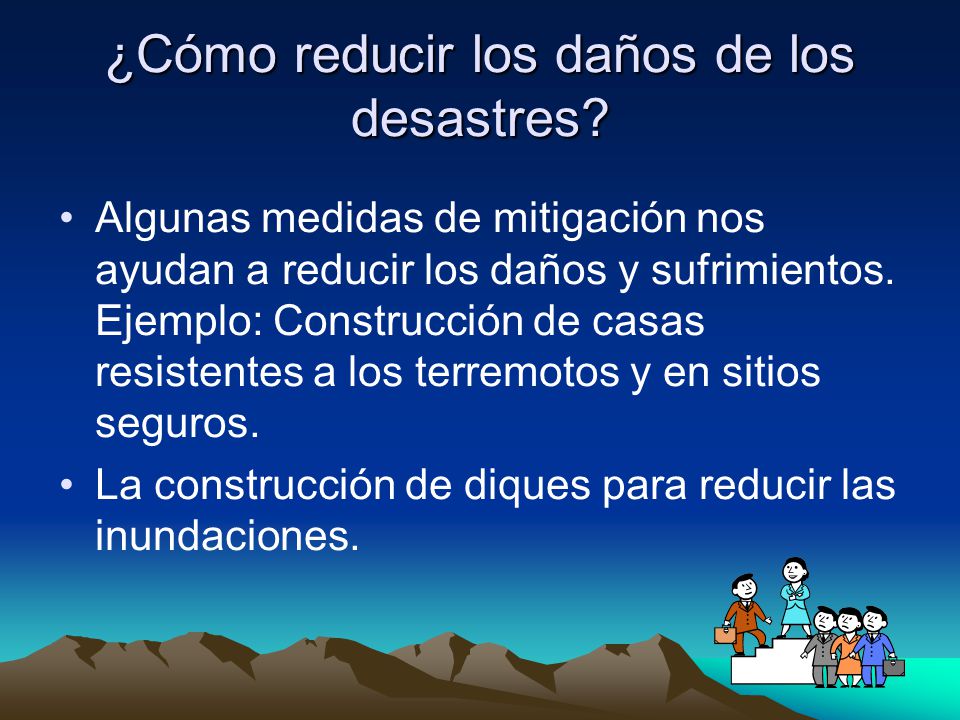 ¿Cómo reducir los daños de los desastres?

• Algunas medidas de mitigación nos ayudan a reducir los daños y sufrimientos. Ejemplo: Construcción de casas resistentes a los terremotos y en sitios seguros.

• La construcción de diques para reducir las inundaciones.